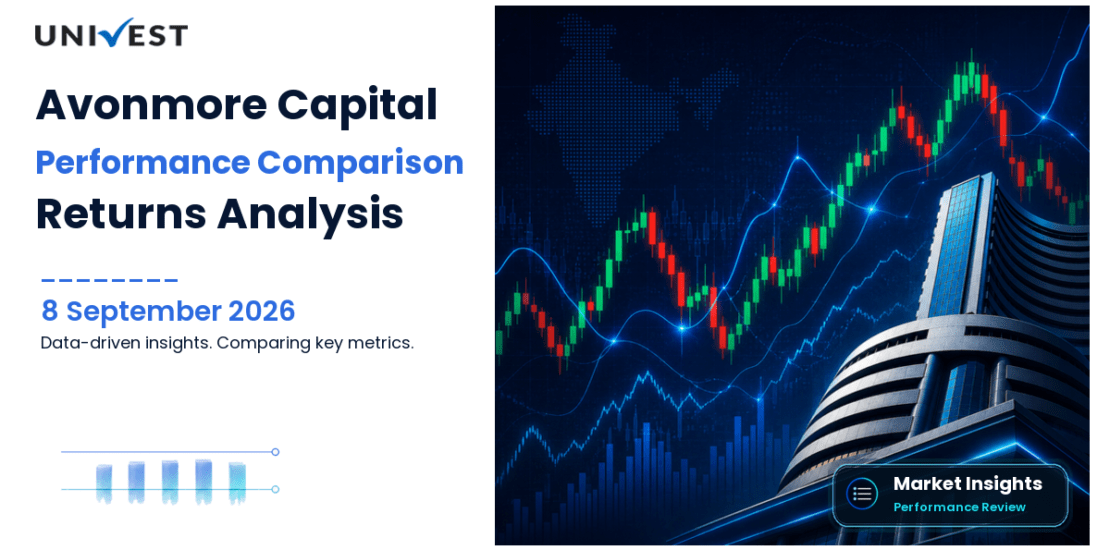 UNIVEST

Avonmore Capital
Performance Comparison
Returns Analysis

8 September 2026
Data-driven insights. Comparing key metrics.

Market Insights
Performance Review